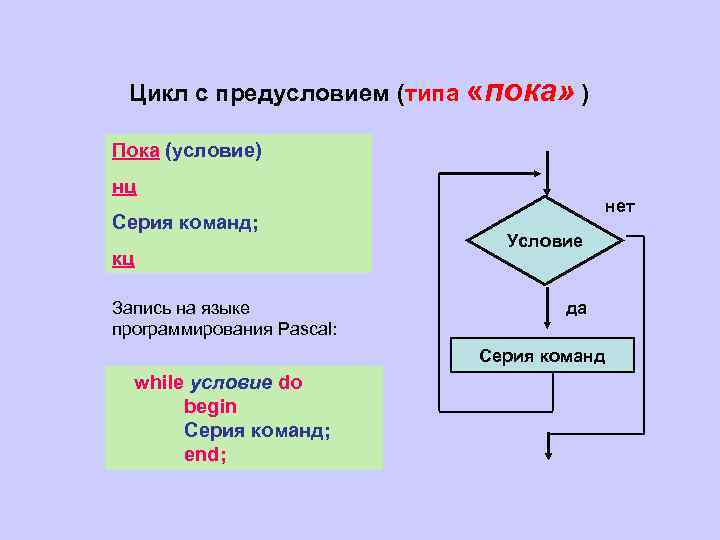 Цикл с предусловием (типа «пока» )

Пока (условие)

нц

Серия команд;

кц

Запись на языке программирования Pascal:

while условие do
begin
Серия команд;
end;

нет

Условие

да

Серия команд